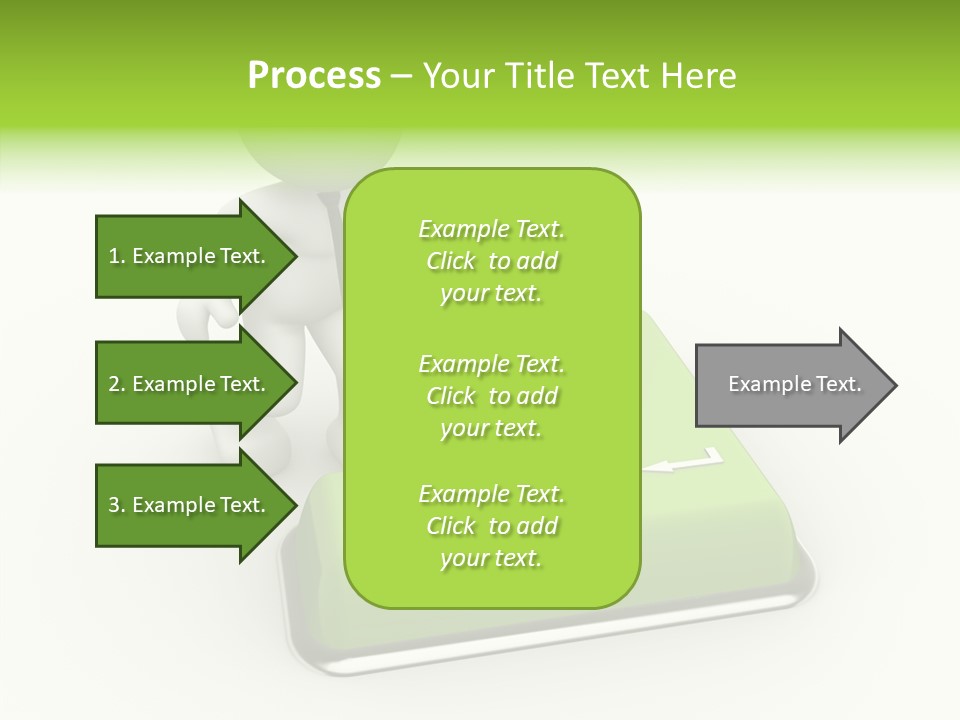 Process – Your Title Text Here

1. Example Text.

2. Example Text.

3. Example Text.

Example Text. Click to add your text.

Example Text. Click to add your text.

Example Text. Click to add your text.

Example Text.